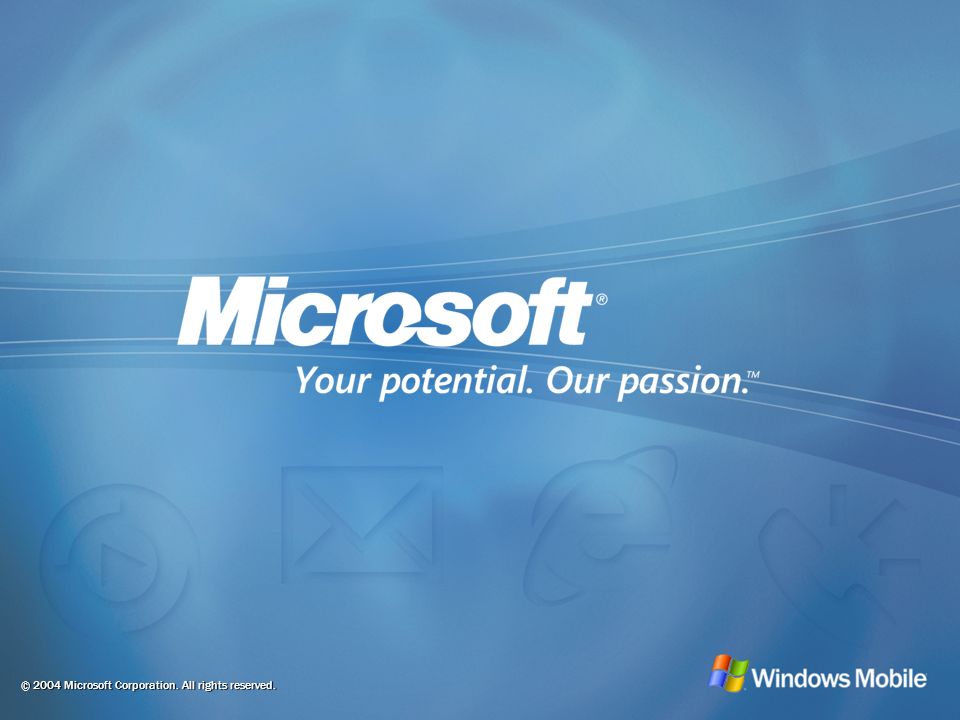 Microsoft®

Your potential. Our passion.™

© 2004 Microsoft Corporation. All rights reserved.

Windows Mobile